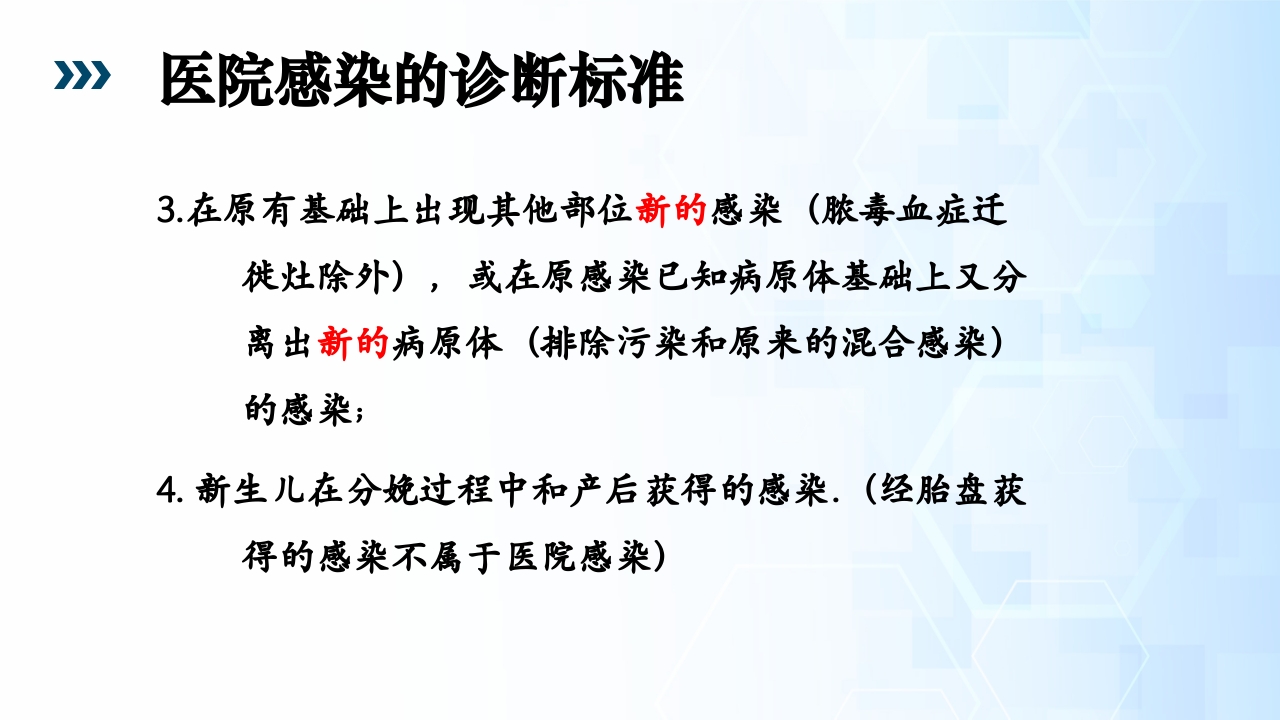 医院感染的诊断标准

3.在原有基础上出现其他部位新的感染（脓毒血症迁徙灶除外），或在原感染已知病原体基础上又分离出新的病原体（排除污染和原来的混合感染）的感染；

4. 新生儿在分娩过程中和产后获得的感染.（经胎盘获得的感染不属于医院感染）